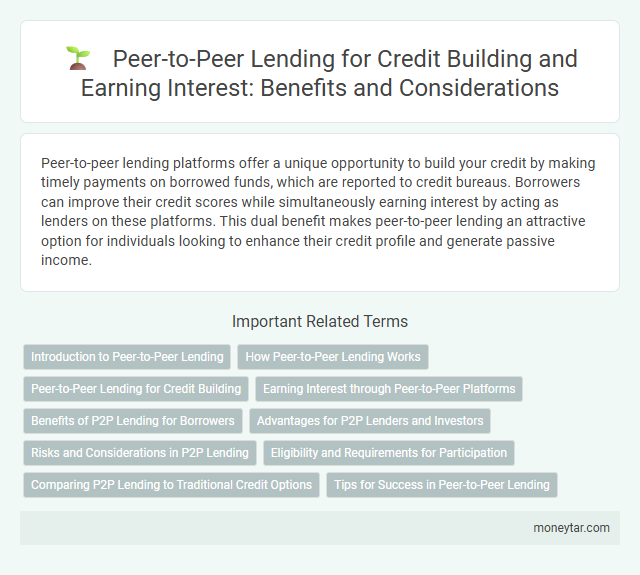 Peer-to-Peer Lending for Credit Building and Earning Interest: Benefits and Considerations

Peer-to-peer lending platforms offer a unique opportunity to build your credit by making timely payments on borrowed funds, which are reported to credit bureaus. Borrowers can improve their credit scores while simultaneously earning interest by acting as lenders on these platforms. This dual benefit makes peer-to-peer lending an attractive option for individuals looking to enhance their credit profile and generate passive income.

Important Related Terms

Introduction to Peer-to-Peer Lending

How Peer-to-Peer Lending Works

Peer-to-Peer Lending for Credit Building

Earning Interest through Peer-to-Peer Platforms

Benefits of P2P Lending for Borrowers

Advantages for P2P Lenders and Investors

Risks and Considerations in P2P Lending

Eligibility and Requirements for Participation

Comparing P2P Lending to Traditional Credit Options

Tips for Success in Peer-to-Peer Lending

moneytar.com